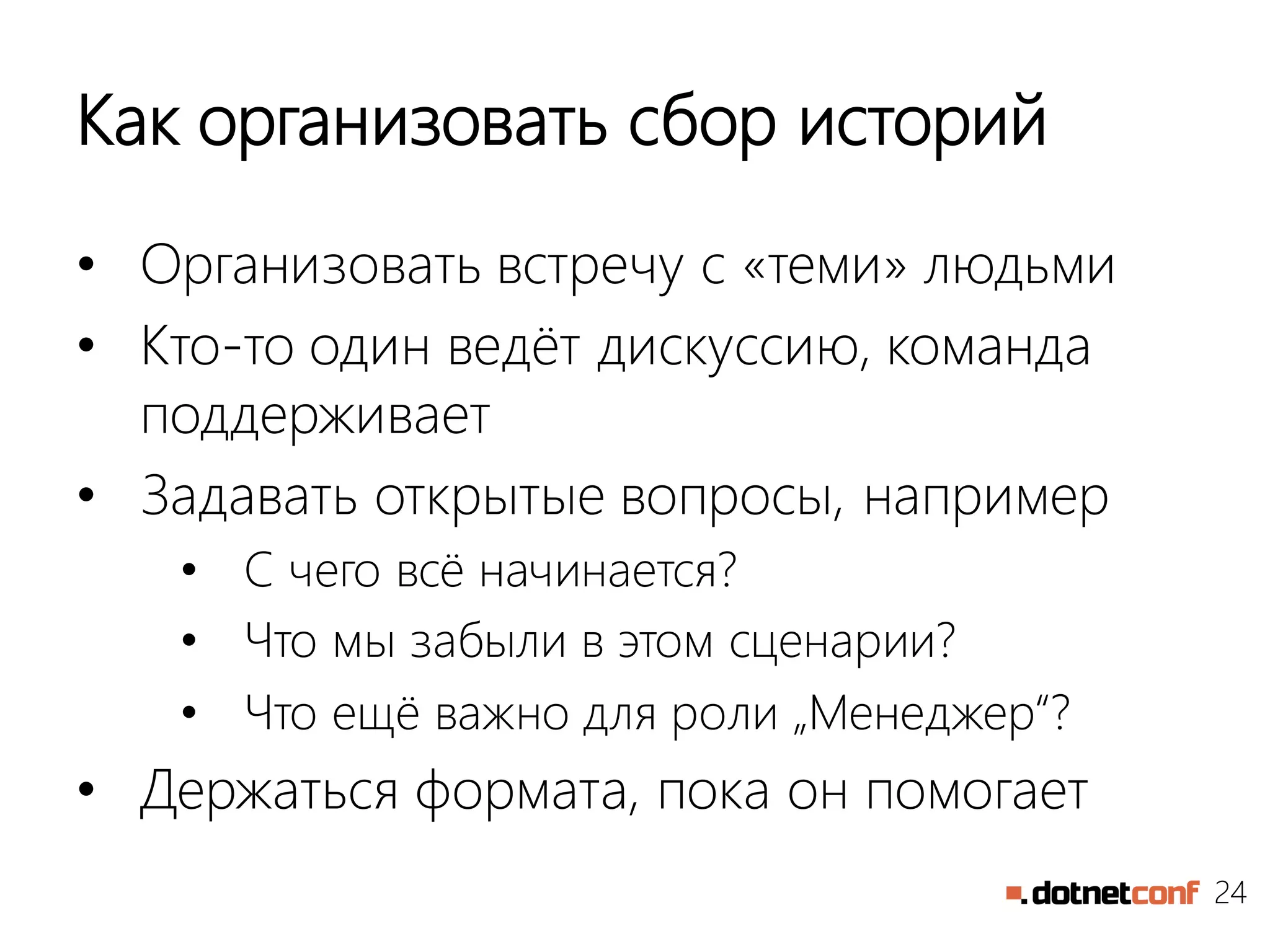 Как организовать сбор историй

• Организовать встречу с «теми» людьми
• Кто-то один ведёт дискуссию, команда поддерживает
• Задавать открытые вопросы, например
  • С чего всё начинается?
  • Что мы забыли в этом сценарии?
  • Что ещё важно для роли „Менеджер“?
• Держаться формата, пока он помогает

.dotnetconf 24